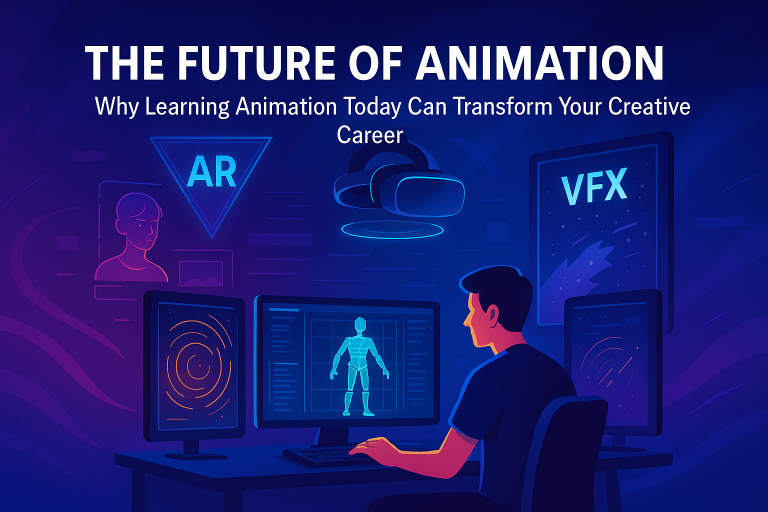 THE FUTURE OF ANIMATION

Why Learning Animation Today Can Transform Your Creative Career

AR

VFX